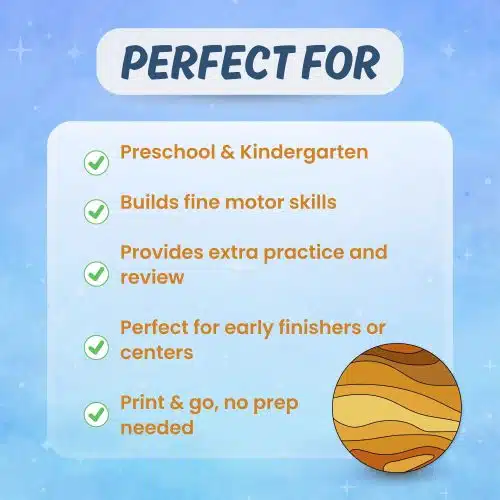 PERFECT FOR

Preschool & Kindergarten

Builds fine motor skills

Provides extra practice and review

Perfect for early finishers or centers

Print & go, no prep needed